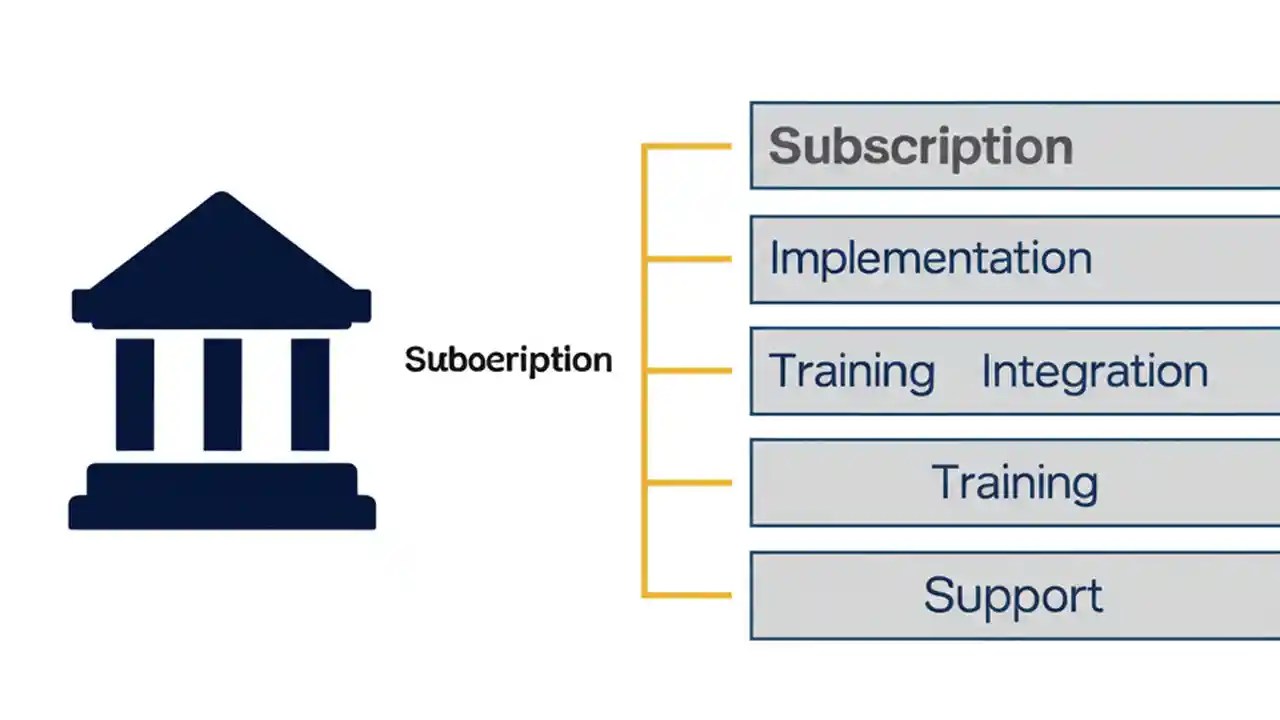 Suboeription

Subscription

Implementation

Training Integration

Training

Support